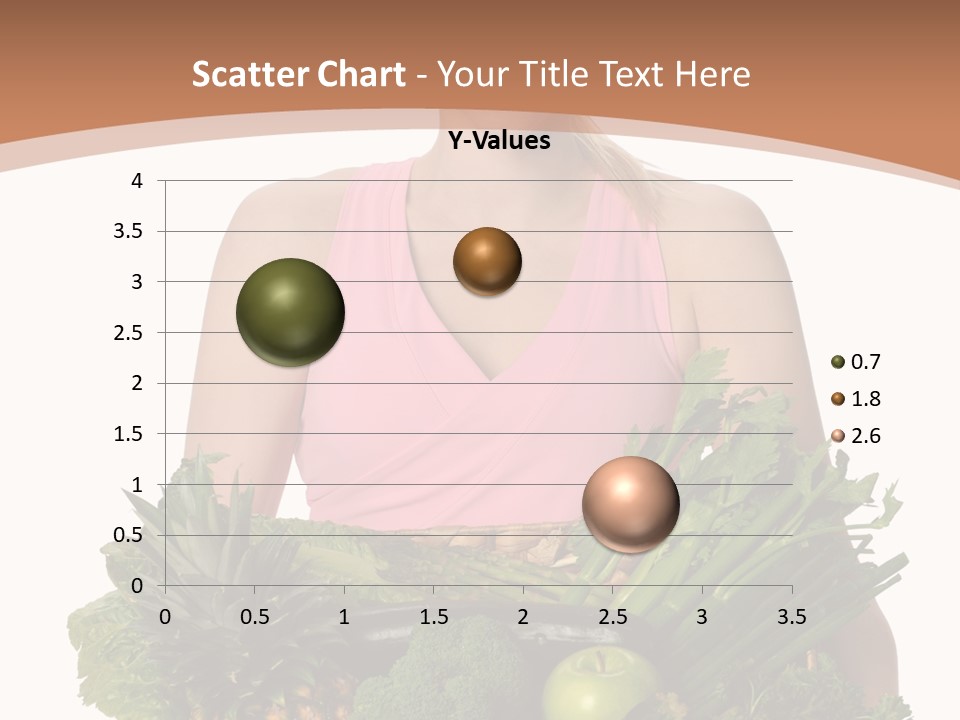 Scatter Chart - Your Title Text Here

Y-Values

4
3.5
3
2.5
2
1.5
1
0.5
0

0 0.5 1 1.5 2 2.5 3 3.5

0.7
1.8
2.6